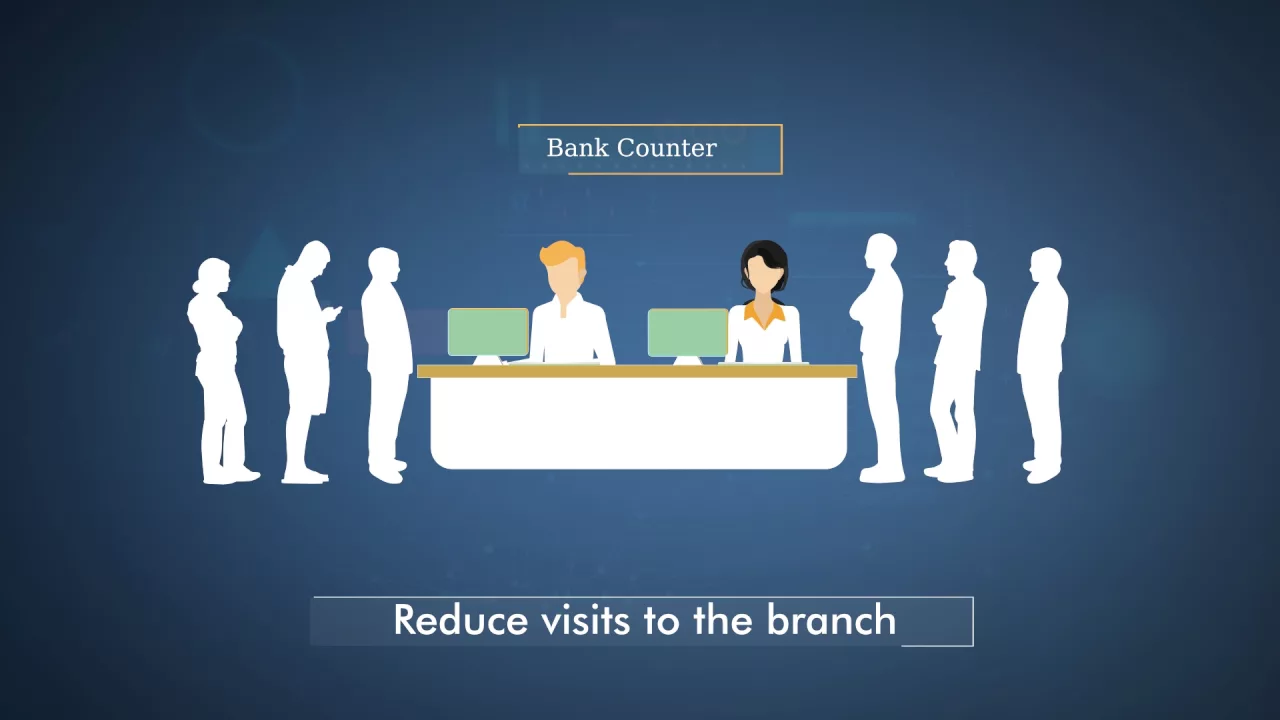 Bank Counter

Reduce visits to the branch